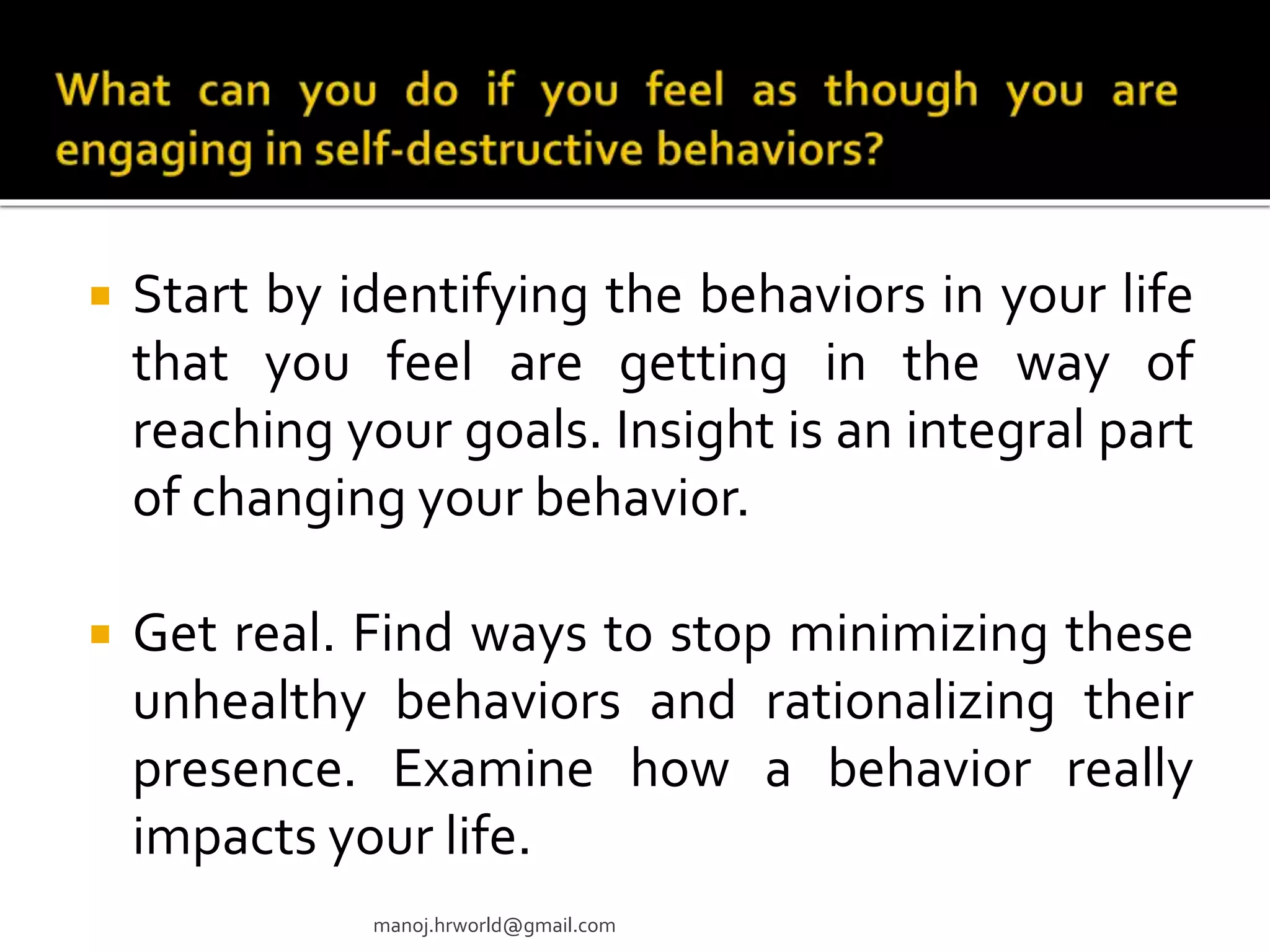 What can you do if you feel as though you are engaging in self-destructive behaviors?

Start by identifying the behaviors in your life that you feel are getting in the way of reaching your goals. Insight is an integral part of changing your behavior.

Get real. Find ways to stop minimizing these unhealthy behaviors and rationalizing their presence. Examine how a behavior really impacts your life.

manoj.hrworld@gmail.com